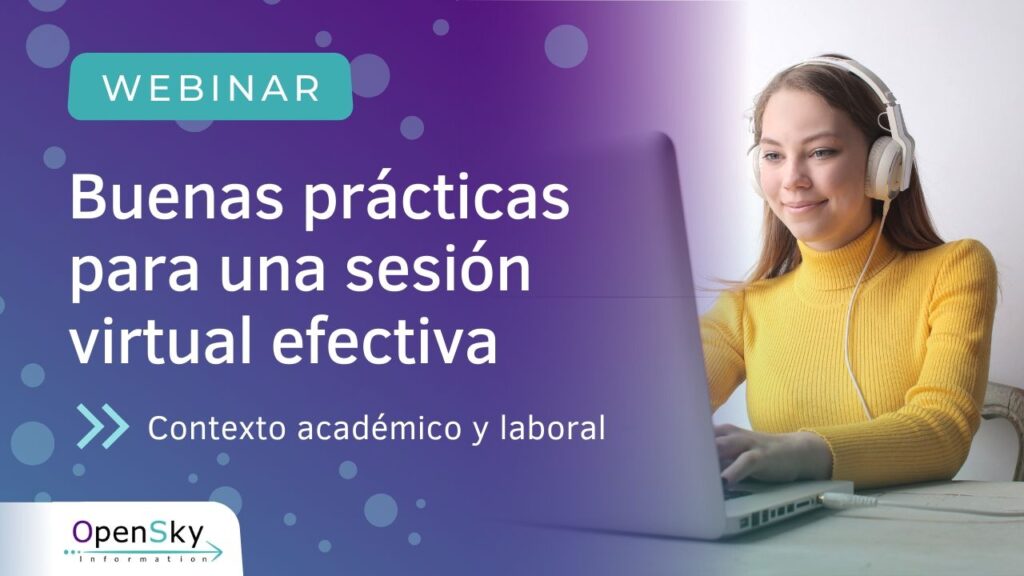 WEBINAR

Buenas prácticas para una sesión virtual efectiva

Contexto académico y laboral

OpenSky
Information